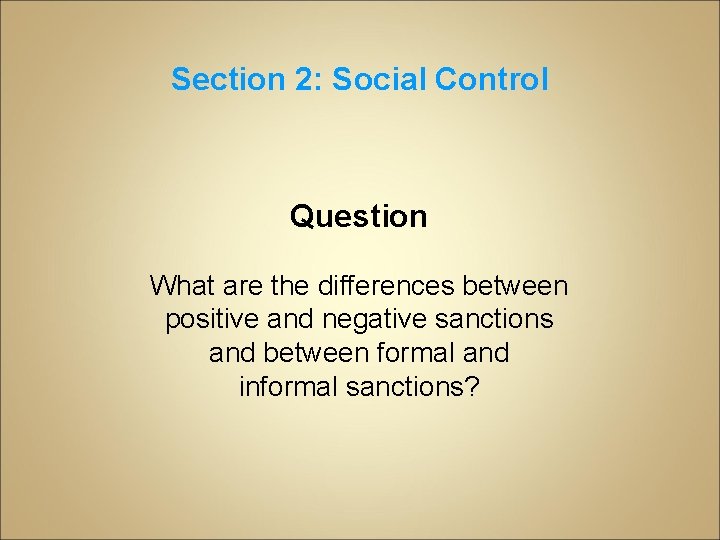 Section 2: Social Control

Question

What are the differences between positive and negative sanctions and between formal and informal sanctions?